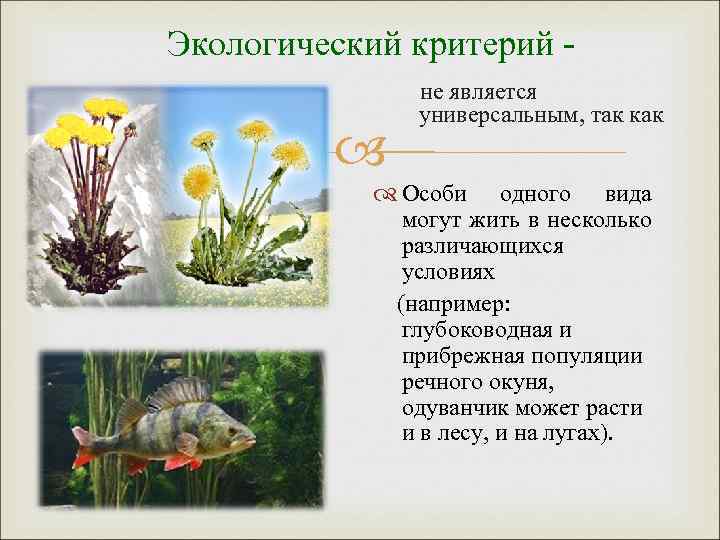 Экологический критерий -

не является универсальным, так как

Особи одного вида могут жить в несколько различающихся условиях

(например: глубоководная и прибрежная популяции речного окуня, одуванчик может расти и в лесу, и на лугах).